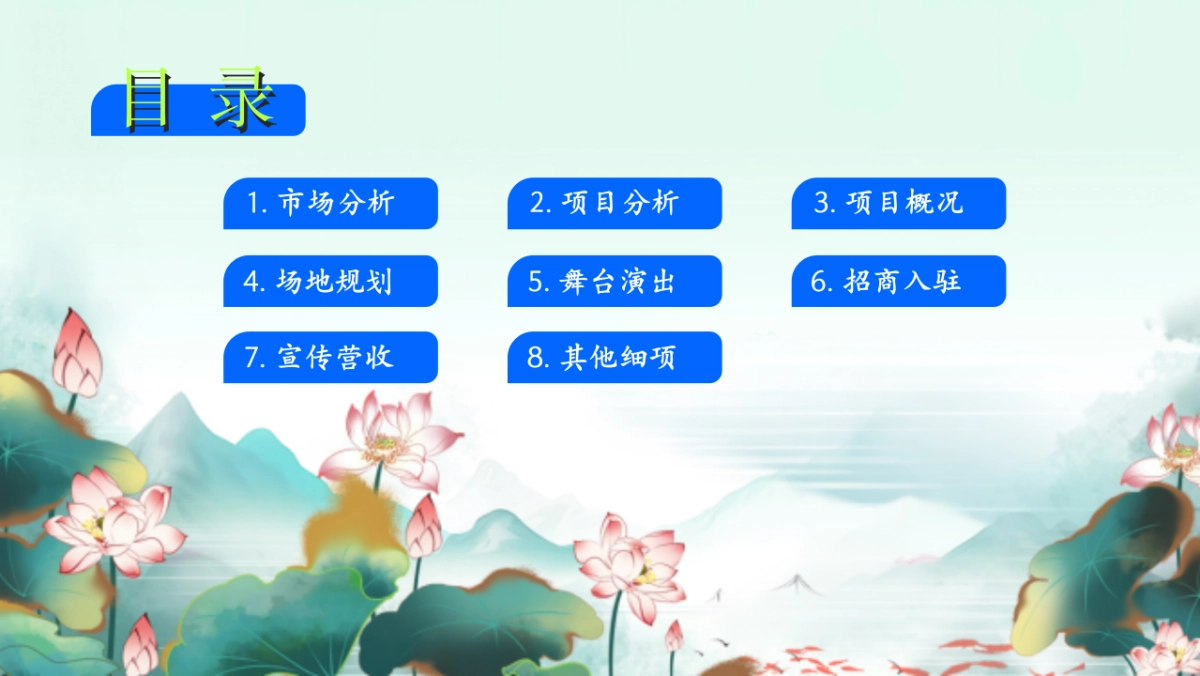 目 录

1. 市场分析

2. 项目分析

3. 项目概况

4. 场地规划

5. 舞台演出

6. 招商入驻

7. 宣传营收

8. 其他细项